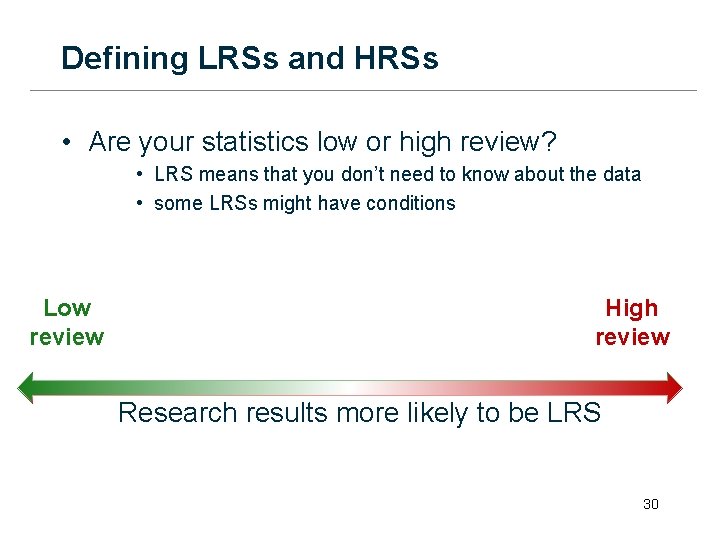 Defining LRSs and HRSs

• Are your statistics low or high review?
  • LRS means that you don't need to know about the data
  • some LRSs might have conditions

Low review

High review

Research results more likely to be LRS

30